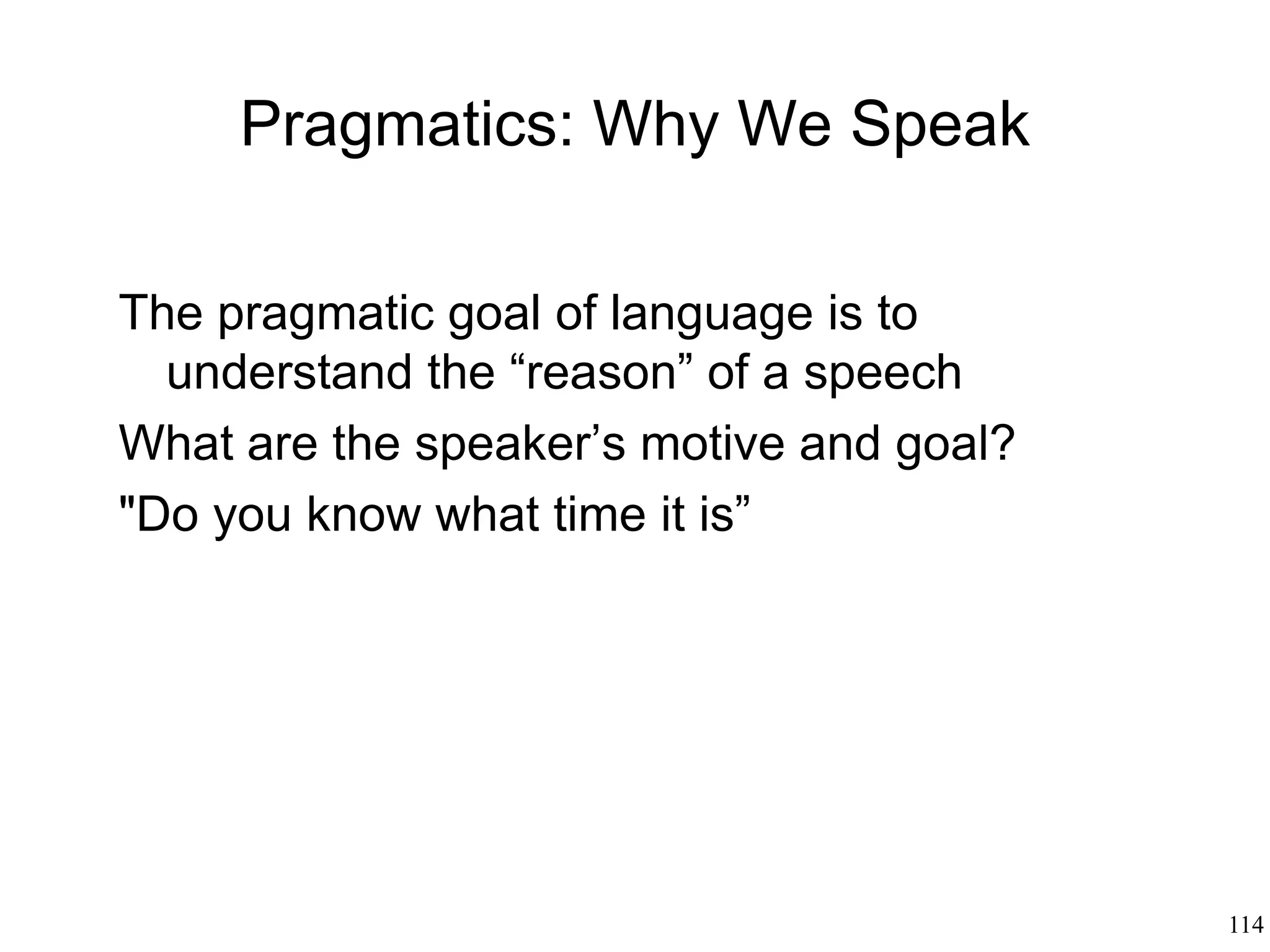 Pragmatics: Why We Speak

The pragmatic goal of language is to understand the “reason” of a speech

What are the speaker’s motive and goal?

"Do you know what time it is”

114